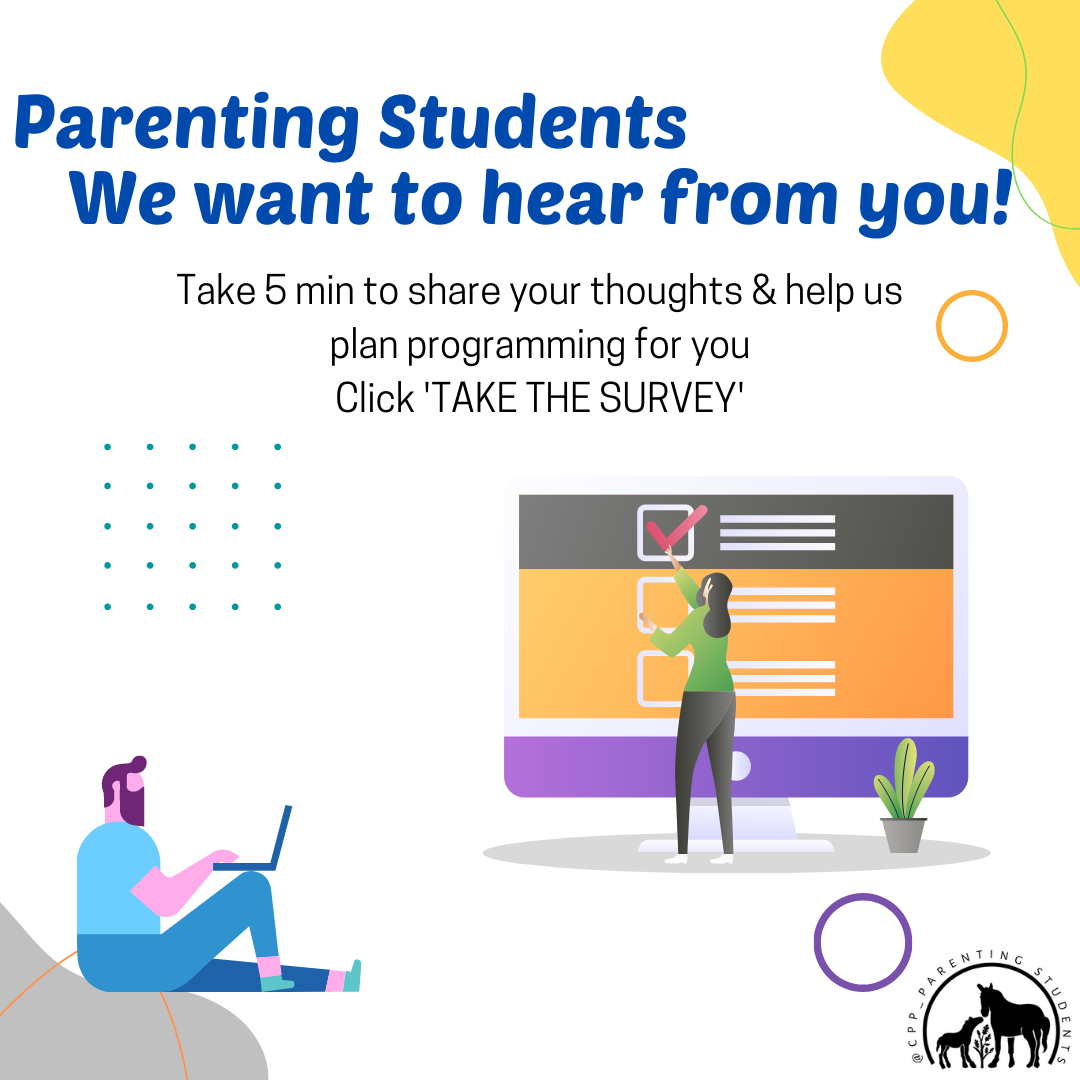 Parenting Students
We want to hear from you!

Take 5 min to share your thoughts & help us plan programming for you
Click 'TAKE THE SURVEY'

@CPP_PARENTING STUDENTS